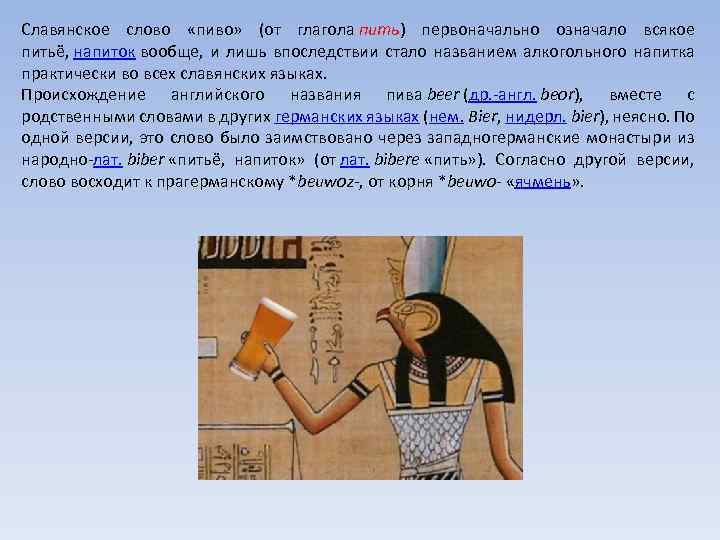 Славянское слово «пиво» (от глагола пить) первоначально означало всякое питьё, напиток вообще, и лишь впоследствии стало названием алкогольного напитка практически во всех славянских языках.
Происхождение английского названия пива beer (др.-англ. beor), вместе с родственными словами в других германских языках (нем. Bier, нидерл. bier), неясно. По одной версии, это слово было заимствовано через западногерманские монастыри из народно-лат. biber «питьё, напиток» (от лат. bibere «пить»). Согласно другой версии, слово восходит к прагерманскому *beuwoz-, от корня *beuwo- «ячмень».